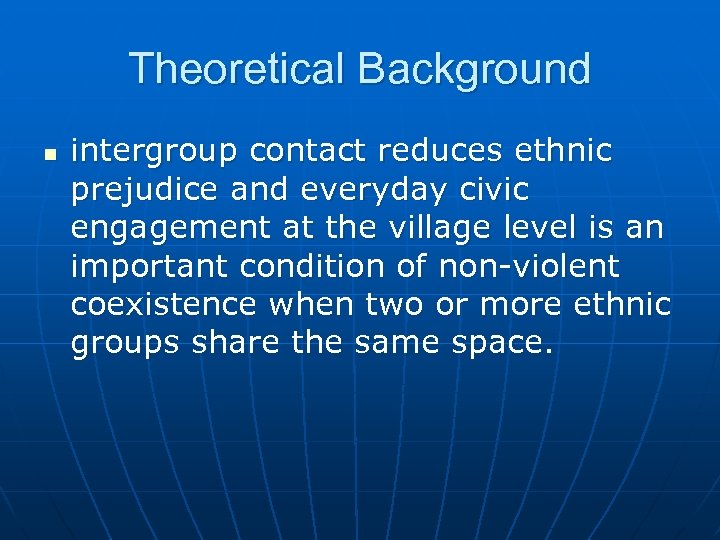 Theoretical Background

▪ intergroup contact reduces ethnic prejudice and everyday civic engagement at the village level is an important condition of non-violent coexistence when two or more ethnic groups share the same space.